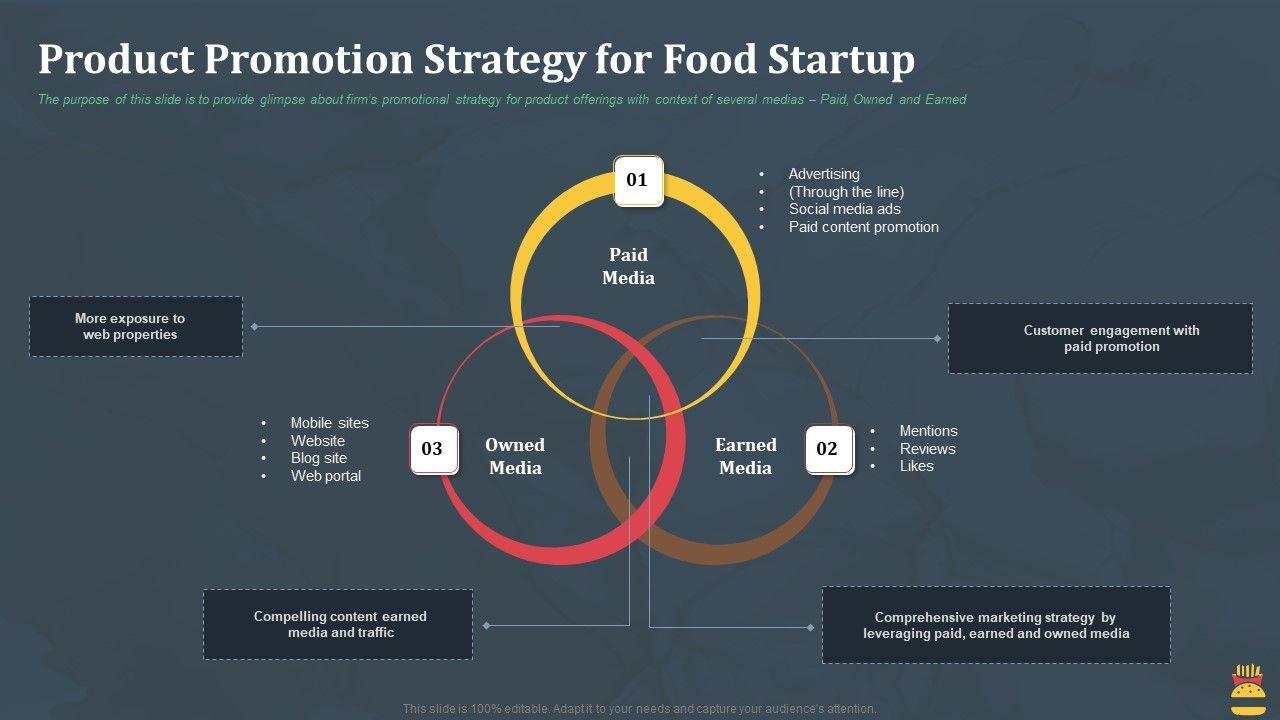 Product Promotion Strategy for Food Startup

The purpose of this slide is to provide glimpse about firm's promotional strategy for product offerings with context of several medias – Paid, Owned and Earned

01

Paid Media

- Advertising
- (Through the line)
- Social media ads
- Paid content promotion

More exposure to web properties

Customer engagement with paid promotion

- Mobile sites
- Website
- Blog site
- Web portal

03

Owned Media

Earned Media

02

- Mentions
- Reviews
- Likes

Compelling content earned media and traffic

Comprehensive marketing strategy by leveraging paid, earned and owned media

This slide is 100% editable. Adapt it to your needs and capture your audience's attention.